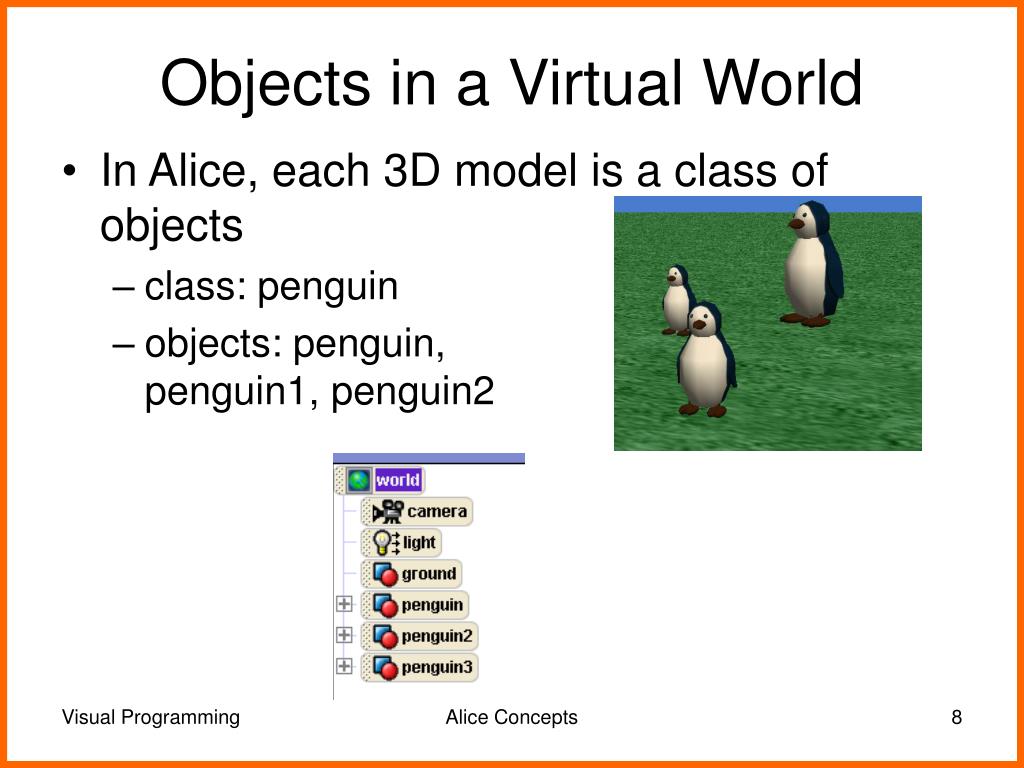 Objects in a Virtual World

• In Alice, each 3D model is a class of objects
– class: penguin
– objects: penguin, penguin1, penguin2

world
camera
light
ground
penguin
penguin2
penguin3

Visual Programming
Alice Concepts
8